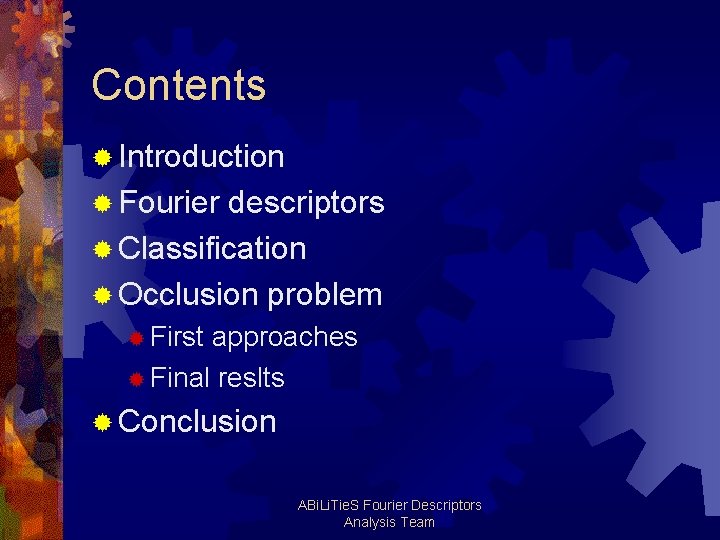 Contents

Introduction
Fourier descriptors
Classification
Occlusion problem
First approaches
Final reslts
Conclusion

ABiLiTieS Fourier Descriptors Analysis Team